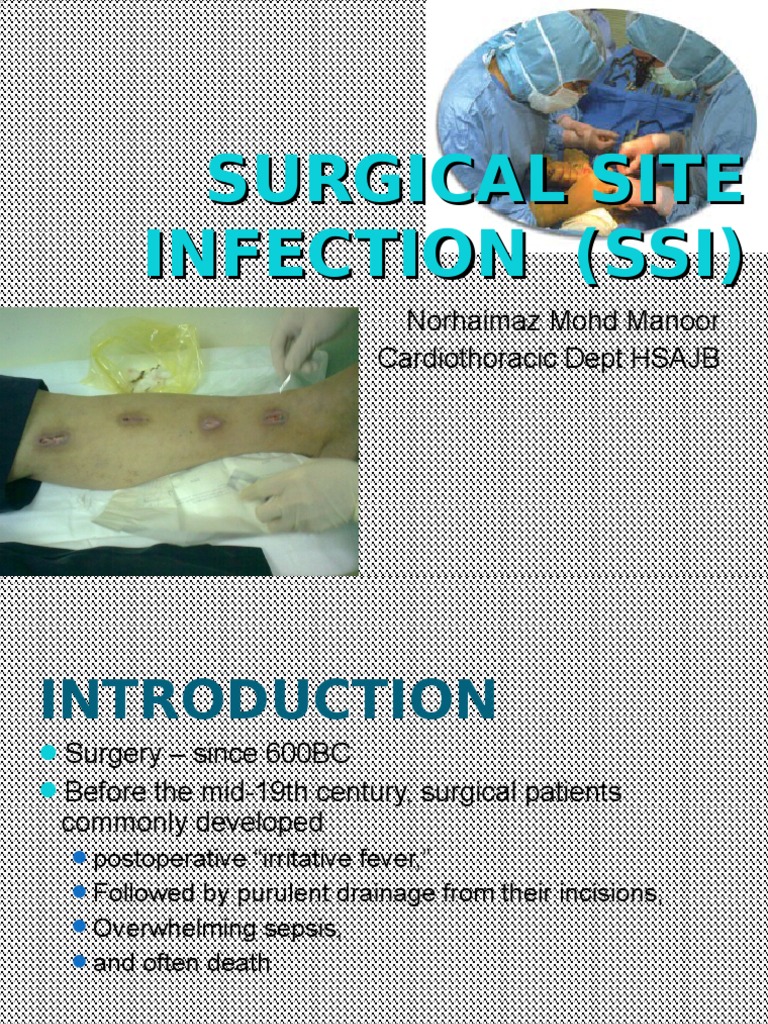 SURGICAL SITE INFECTION (SSI)

Norhaimaz Mohd Manoor
Cardiothoracic Dept HSAJB

INTRODUCTION

Surgery – since 600BC

Before the mid-19th century, surgical patients commonly developed

postoperative "irritative fever,"

Followed by purulent drainage from their incisions,

Overwhelming sepsis,

and often death